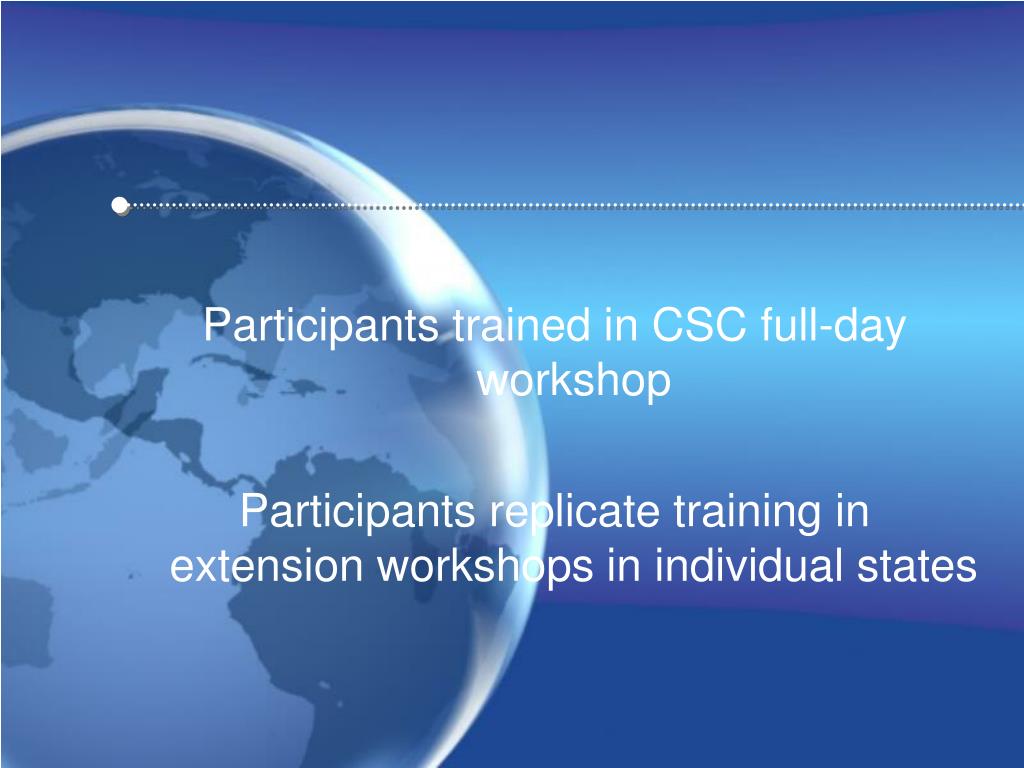 Participants trained in CSC full-day workshop

Participants replicate training in extension workshops in individual states